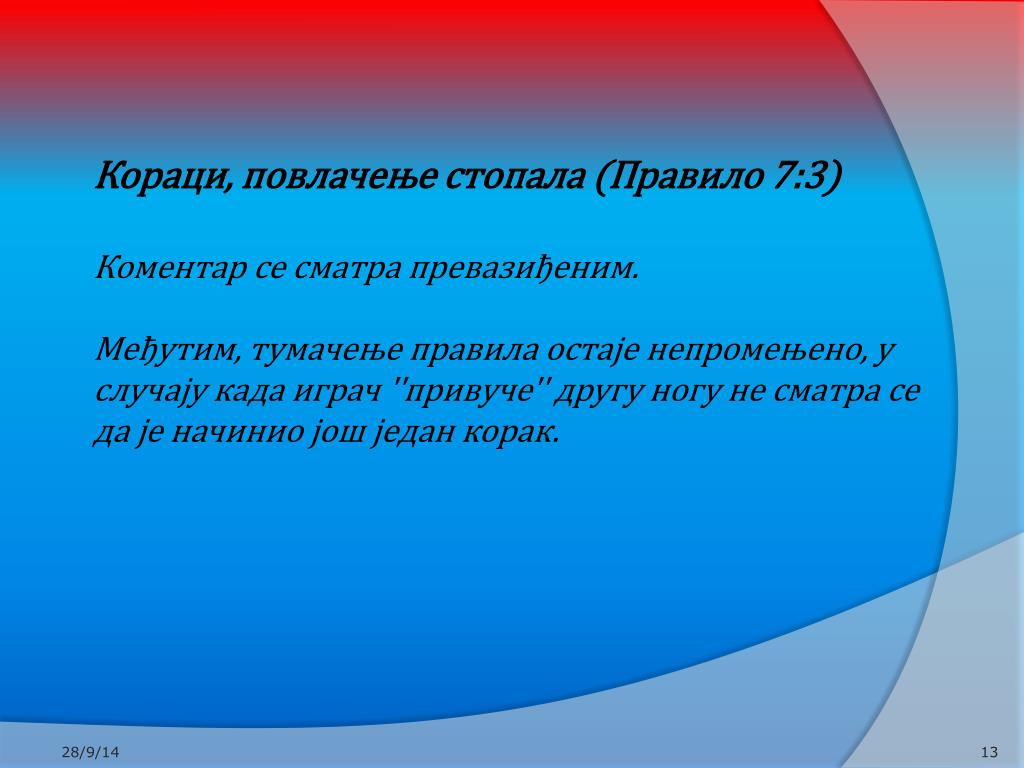 Кораци, повлачење стопала (Правило 7:3)

Коментар се сматра превазиђеним.

Међутим, тумачење правила остаје непромењено, у случају када играч "привуче" другу ногу не сматра се да је начинио још један корак.

28/9/14

13